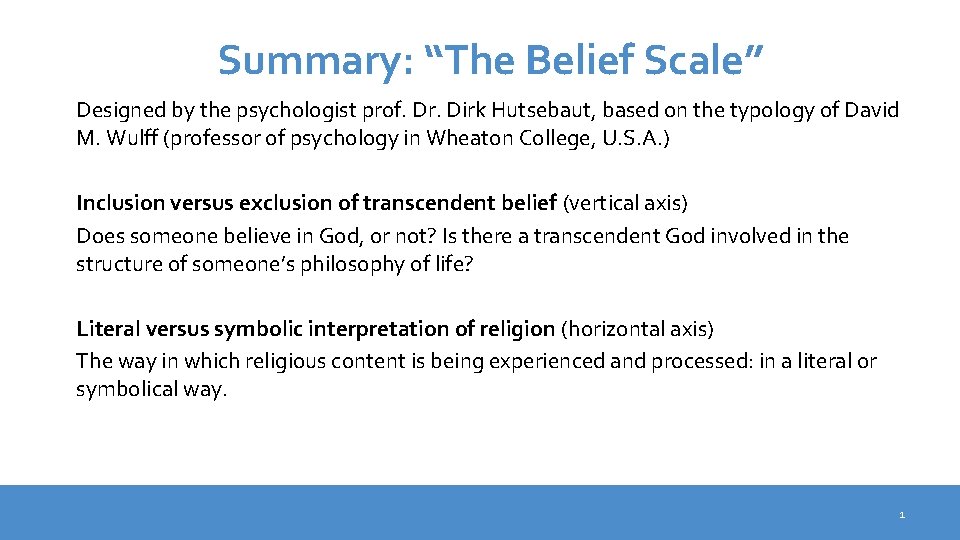 Summary: “The Belief Scale”

Designed by the psychologist prof. Dr. Dirk Hutsebaut, based on the typology of David M. Wulff (professor of psychology in Wheaton College, U.S.A.)

Inclusion versus exclusion of transcendent belief (vertical axis)
Does someone believe in God, or not? Is there a transcendent God involved in the structure of someone’s philosophy of life?

Literal versus symbolic interpretation of religion (horizontal axis)
The way in which religious content is being experienced and processed: in a literal or symbolical way.

1